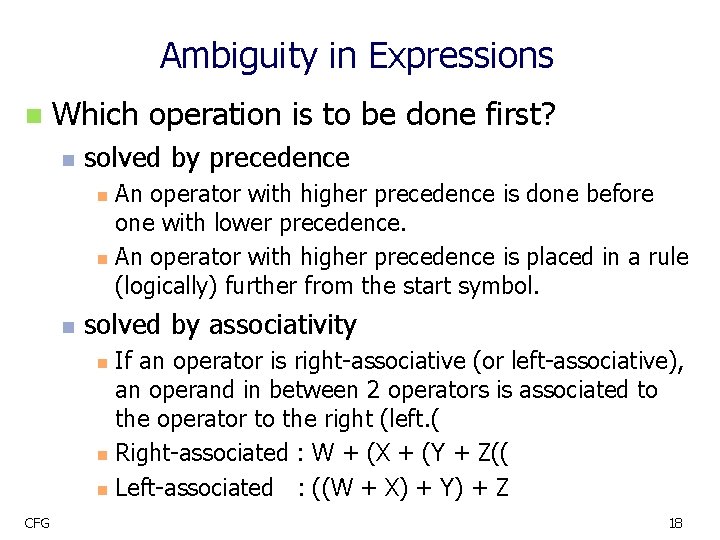 Ambiguity in Expressions

Which operation is to be done first?

solved by precedence

An operator with higher precedence is done before one with lower precedence.

An operator with higher precedence is placed in a rule (logically) further from the start symbol.

solved by associativity

If an operator is right-associative (or left-associative), an operand in between 2 operators is associated to the operator to the right (left.(

Right-associated : W + (X + (Y + Z((

Left-associated : ((W + X) + Y) + Z

CFG

18